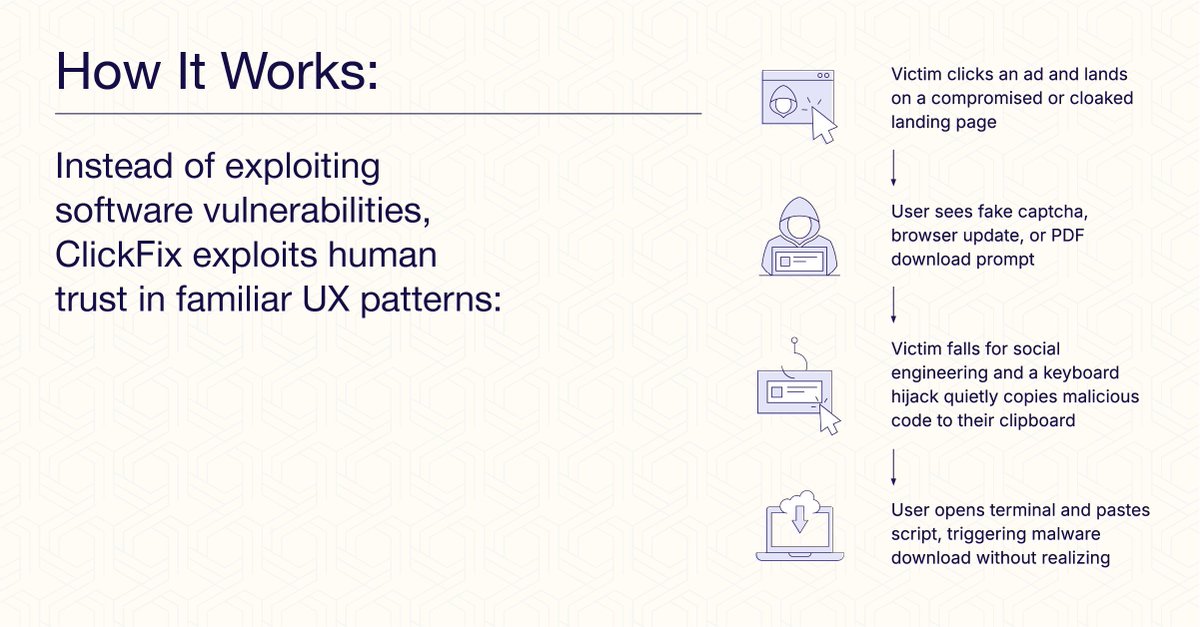 How It Works:

Instead of exploiting software vulnerabilities, ClickFix exploits human trust in familiar UX patterns:

Victim clicks an ad and lands on a compromised or cloaked landing page

User sees fake captcha, browser update, or PDF download prompt

Victim falls for social engineering and a keyboard hijack quietly copies malicious code to their clipboard

User opens terminal and pastes script, triggering malware download without realizing